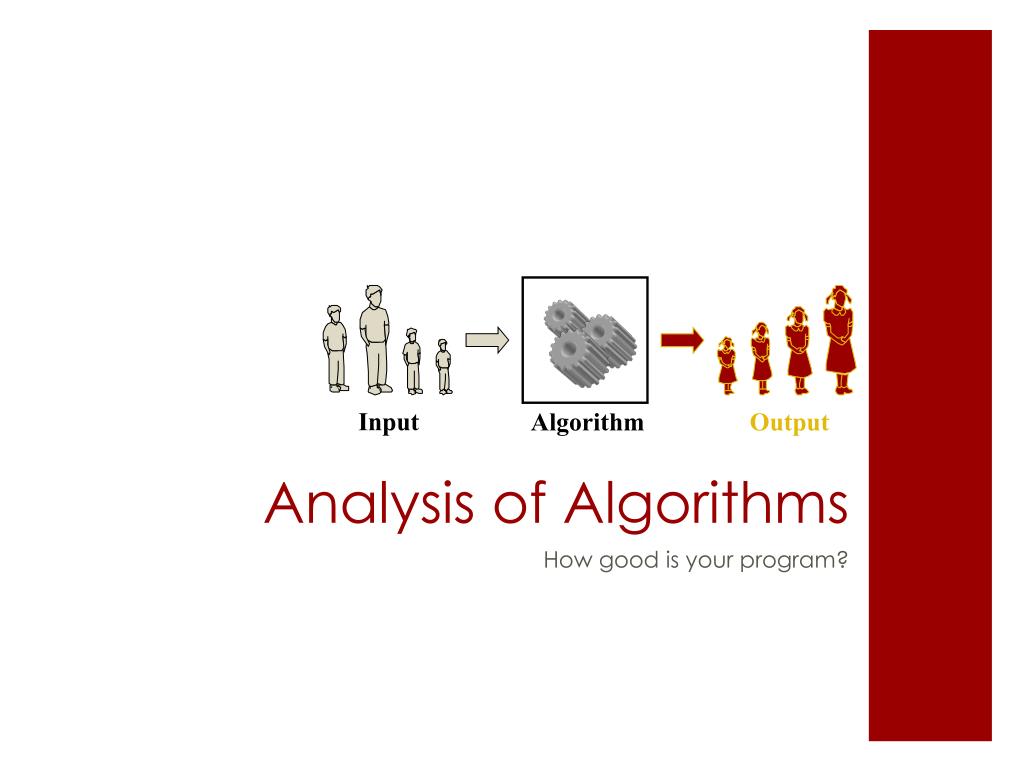 Input

Algorithm

Output

Analysis of Algorithms

How good is your program?